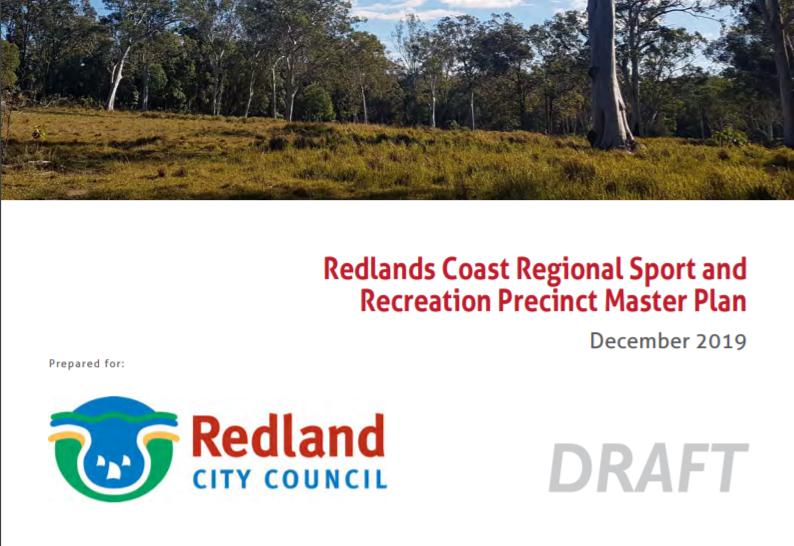 Redlands Coast Regional Sport and Recreation Precinct Master Plan

December 2019

Prepared for:

Redland
CITY COUNCIL

DRAFT